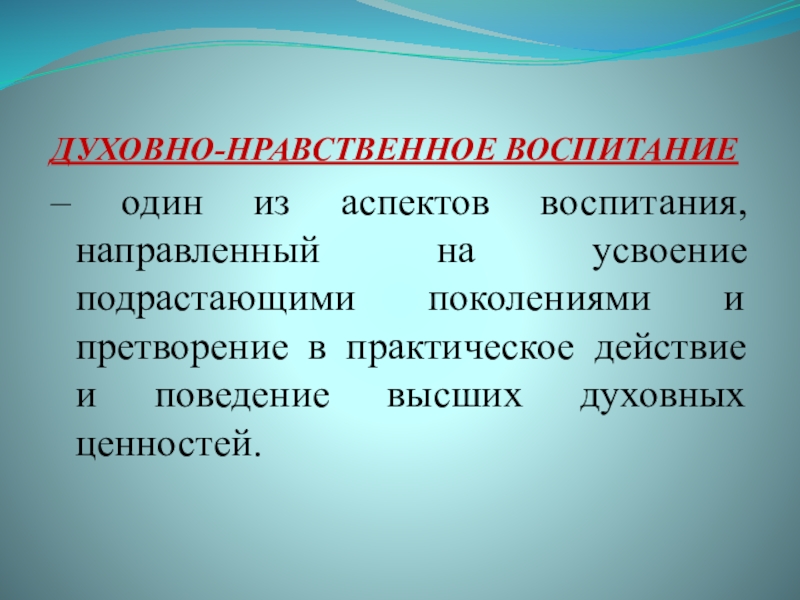 ДУХОВНО-НРАВСТВЕННОЕ ВОСПИТАНИЕ

– один из аспектов воспитания, направленный на усвоение подрастающими поколениями и претворение в практическое действие и поведение высших духовных ценностей.